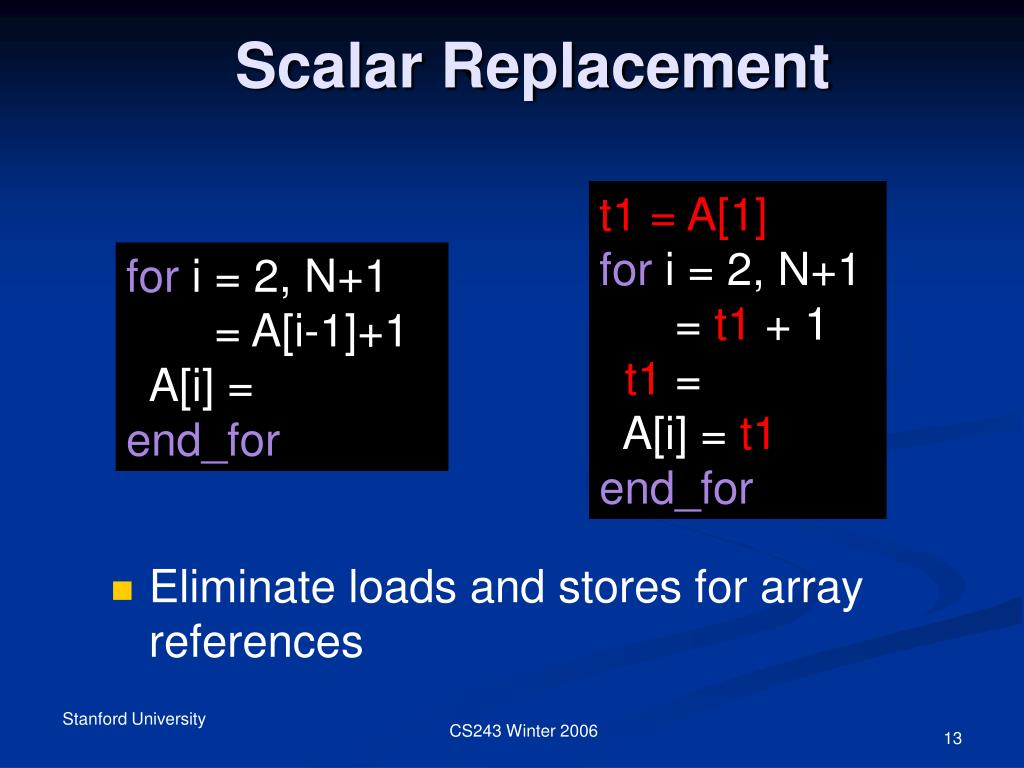 Scalar Replacement

for i = 2, N+1
= A[i-1]+1
A[i] =
end_for

t1 = A[1]
for i = 2, N+1
= t1 + 1
t1 =
A[i] = t1
end_for

Eliminate loads and stores for array references

Stanford University

CS243 Winter 2006

13